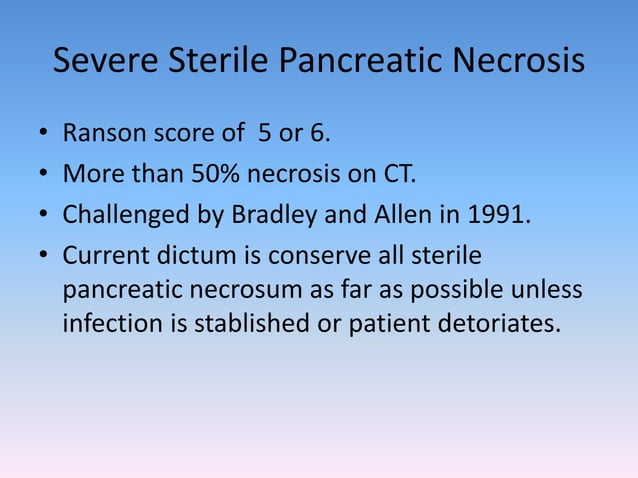 Severe Sterile Pancreatic Necrosis

• Ranson score of 5 or 6.
• More than 50% necrosis on CT.
• Challenged by Bradley and Allen in 1991.
• Current dictum is conserve all sterile pancreatic necrosum as far as possible unless infection is stablished or patient detoriates.